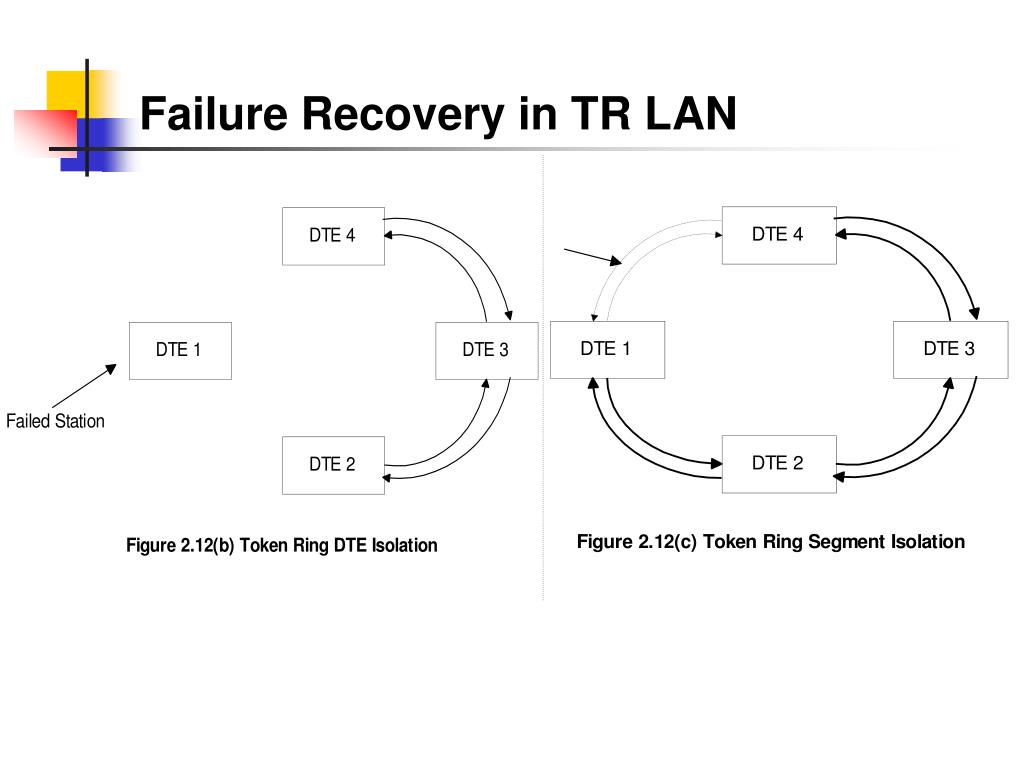 Failure Recovery in TR LAN

DTE 4

DTE 1

DTE 3

Failed Station

DTE 2

Figure 2.12(b) Token Ring DTE Isolation

DTE 4

DTE 1

DTE 3

DTE 2

Figure 2.12(c) Token Ring Segment Isolation